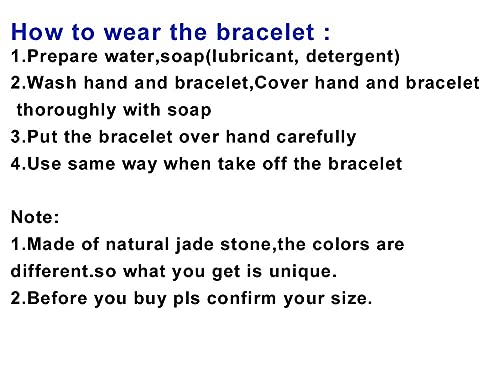 How to wear the bracelet :
1.Prepare water,soap(lubricant, detergent)
2.Wash hand and bracelet,Cover hand and bracelet thoroughly with soap
3.Put the bracelet over hand carefully
4.Use same way when take off the bracelet

Note:
1.Made of natural jade stone,the colors are different.so what you get is unique.
2.Before you buy pls confirm your size.